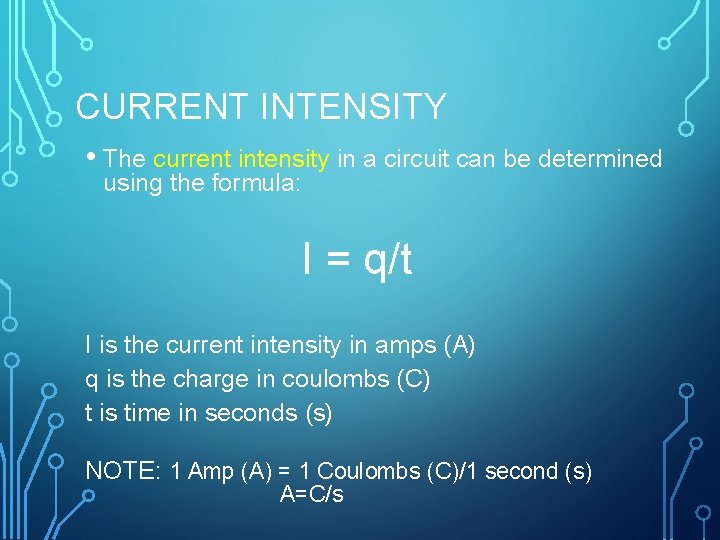 CURRENT INTENSITY

• The current intensity in a circuit can be determined using the formula:

$I = q/t$

I is the current intensity in amps (A)
q is the charge in coulombs (C)
t is time in seconds (s)

NOTE: 1 Amp (A) = 1 Coulombs (C)/1 second (s)
A=C/s